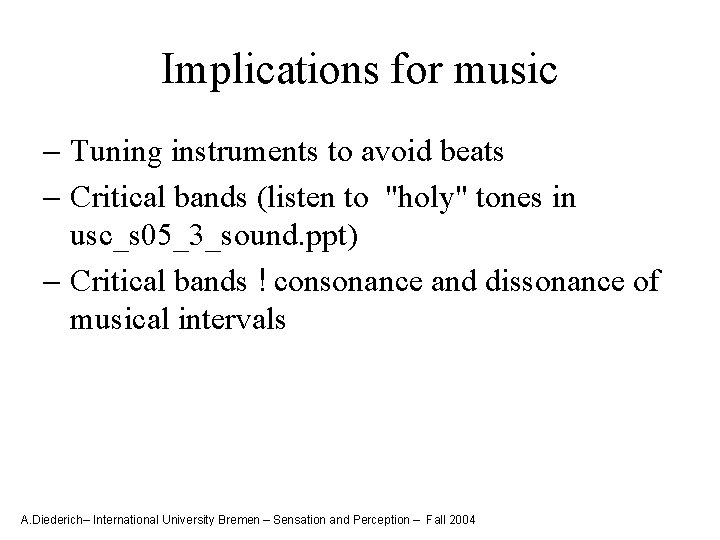 Implications for music

– Tuning instruments to avoid beats
– Critical bands (listen to "holy" tones in usc_s05_3_sound.ppt)
– Critical bands ! consonance and dissonance of musical intervals

A.Diederich– International University Bremen – Sensation and Perception – Fall 2004